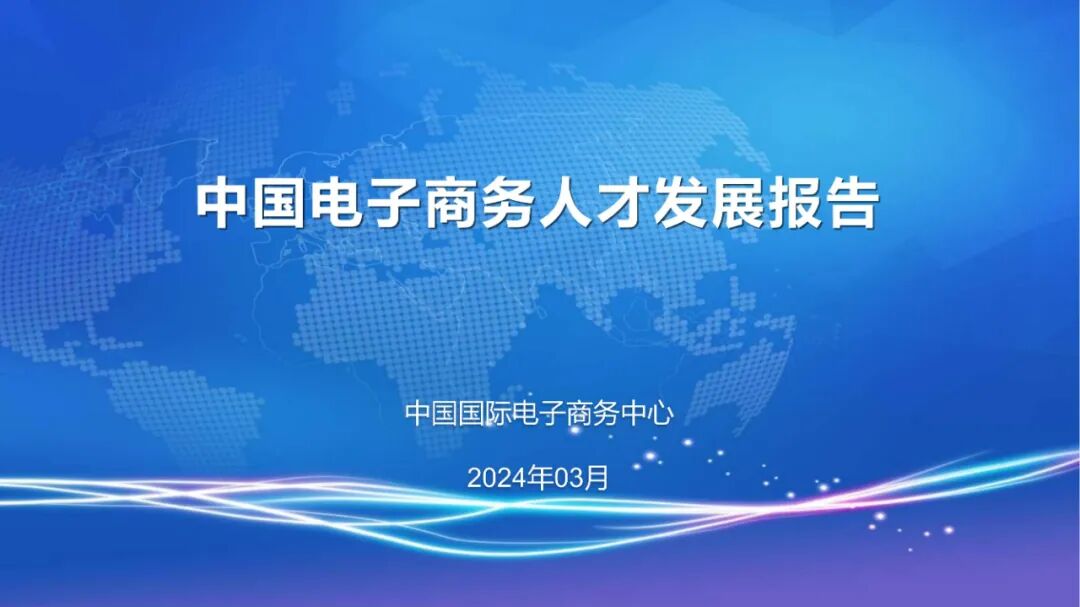 中国电子商务人才发展报告

中国国际电子商务中心

2024年03月